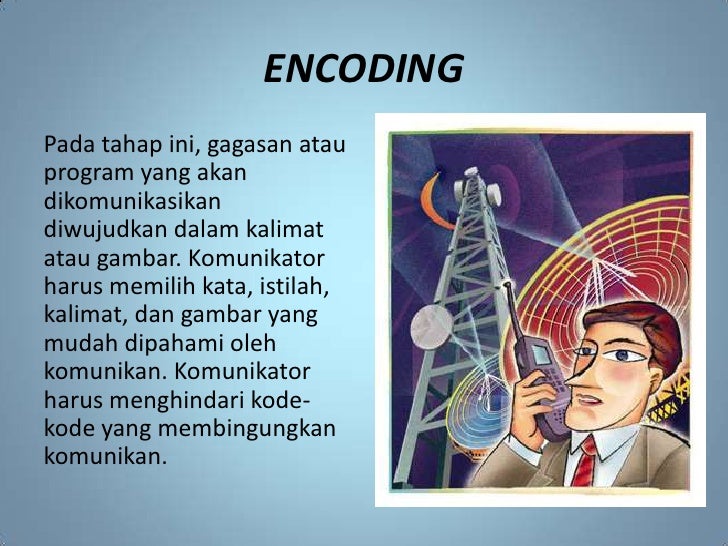 ENCODING

Pada tahap ini, gagasan atau program yang akan dikomunikasikan diwujudkan dalam kalimat atau gambar. Komunikator harus memilih kata, istilah, kalimat, dan gambar yang mudah dipahami oleh komunikan. Komunikator harus menghindari kode-kode yang membingungkan komunikan.